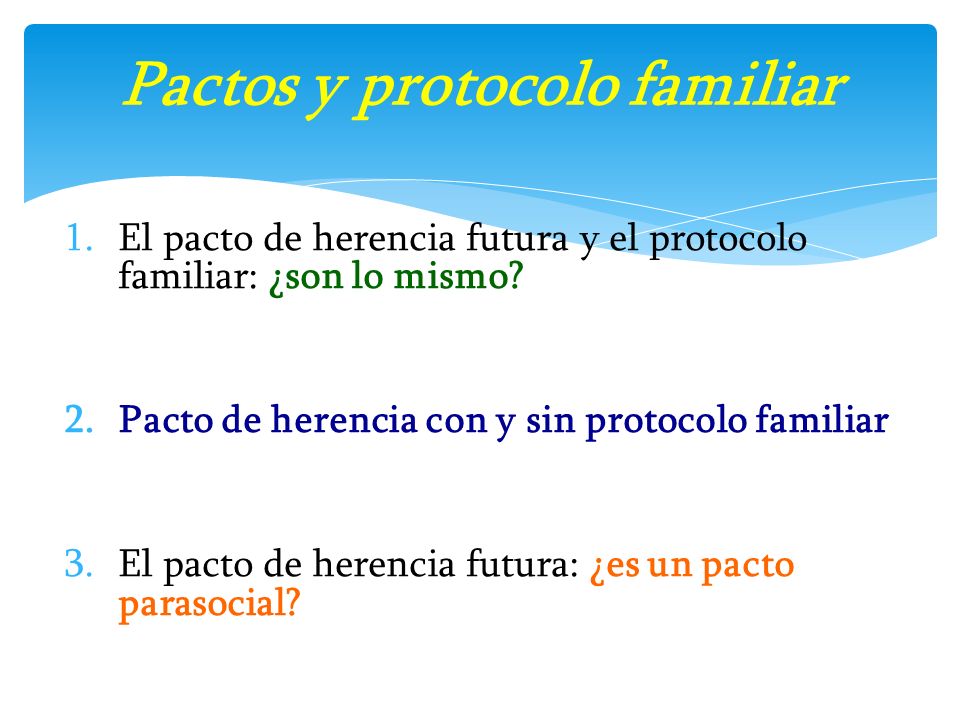 Pactos y protocolo familiar

1. El pacto de herencia futura y el protocolo familiar: ¿son lo mismo?

2. Pacto de herencia con y sin protocolo familiar

3. El pacto de herencia futura: ¿es un pacto parasocial?